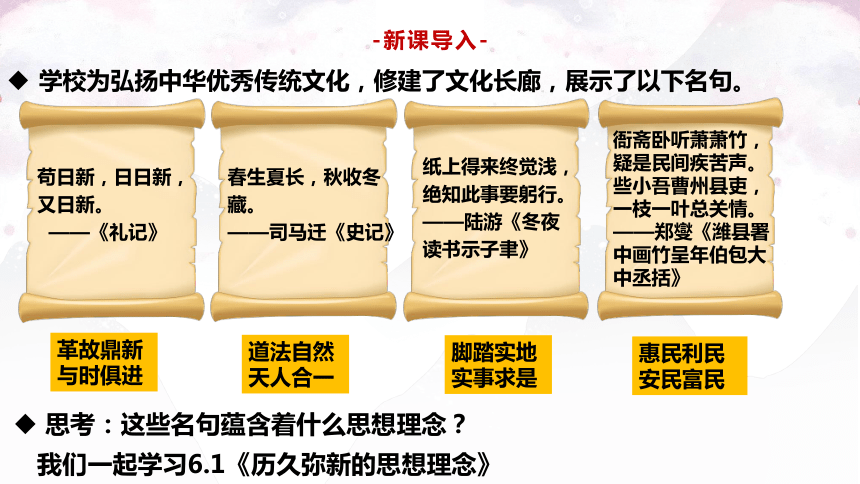 -新课导入-

◆ 学校为弘扬中华优秀传统文化，修建了文化长廊，展示了以下名句。

苟日新，日日新，又日新。
——《礼记》

春生夏长，秋收冬藏。
——司马迁《史记》

纸上得来终觉浅，绝知此事要躬行。
——陆游《冬夜读书示子聿》

衙斋卧听萧萧竹，疑是民间疾苦声。些小吾曹州县吏，一枝一叶总关情。
——郑燮《潍县署中画竹呈年伯包大中丞括》

革故鼎新
与时俱进

道法自然
天人合一

脚踏实地
实事求是

惠民利民
安民富民

◆ 思考：这些名句蕴含着什么思想理念？
我们一起学习6.1《历久弥新的思想理念》